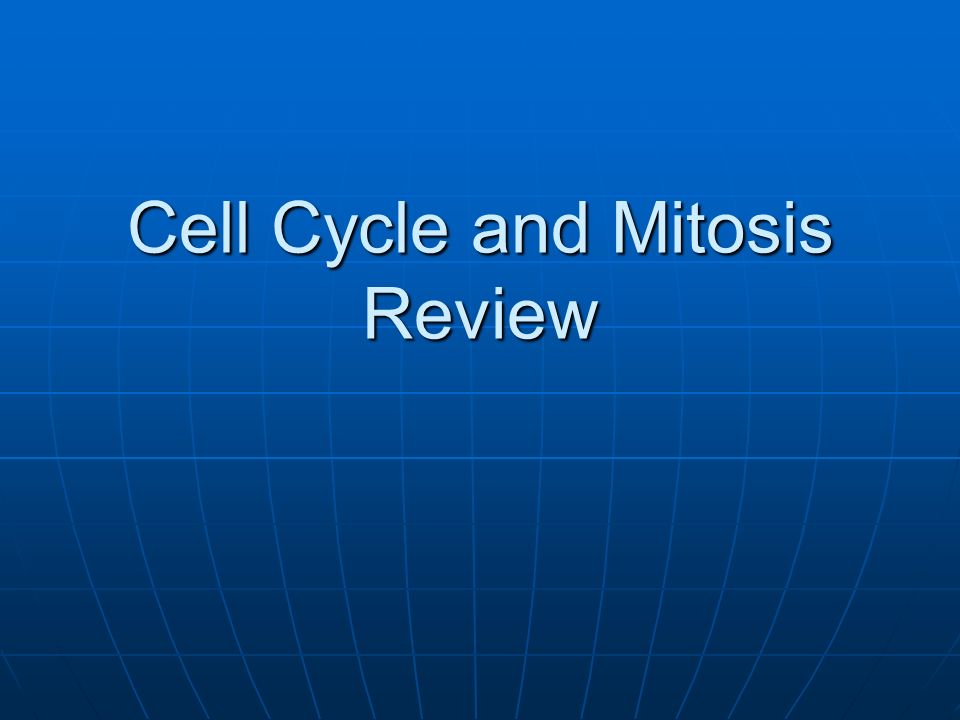 Cell Cycle and Mitosis Review